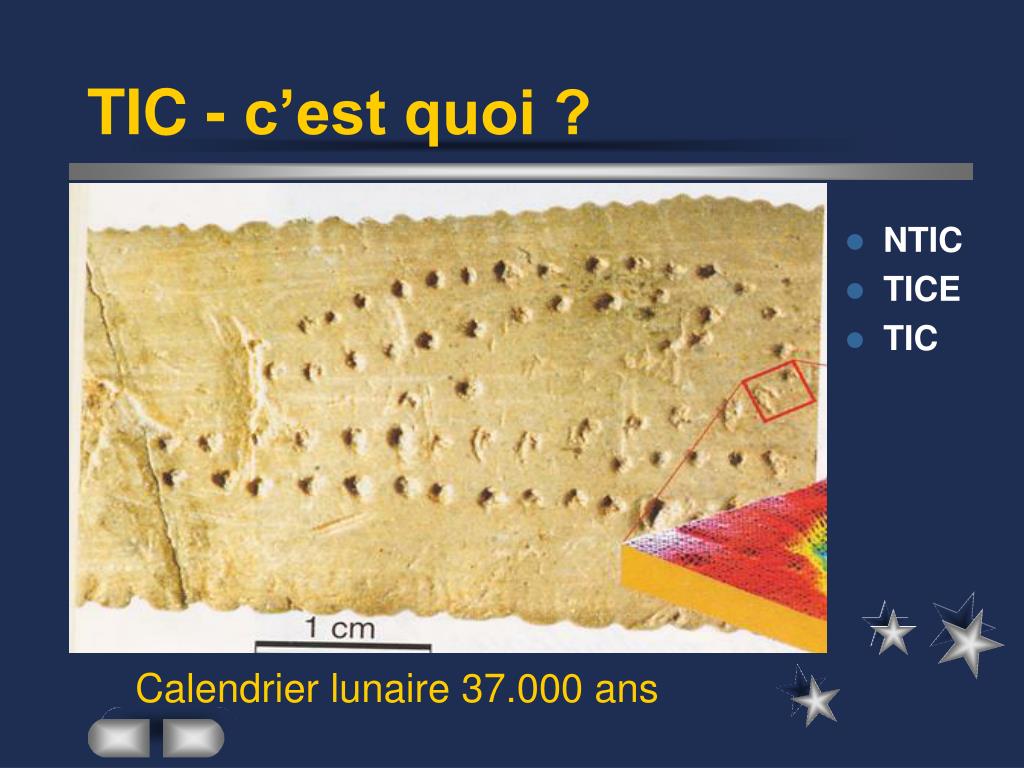 TIC - c’est quoi ?

1 cm

- NTIC
- TICE
- TIC

Calendrier lunaire 37.000 ans